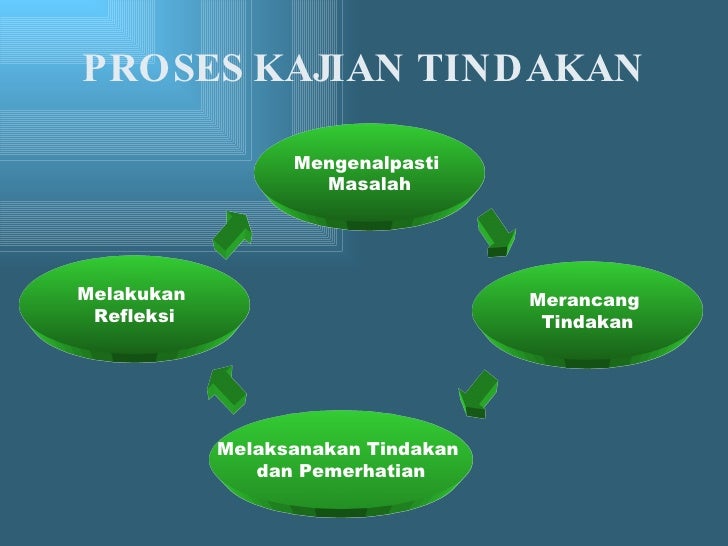 PROSES KAJIAN TINDAKAN

Mengenalpasti Masalah

Merancang Tindakan

Melaksanakan Tindakan dan Pemerhatian

Melakukan Refleksi